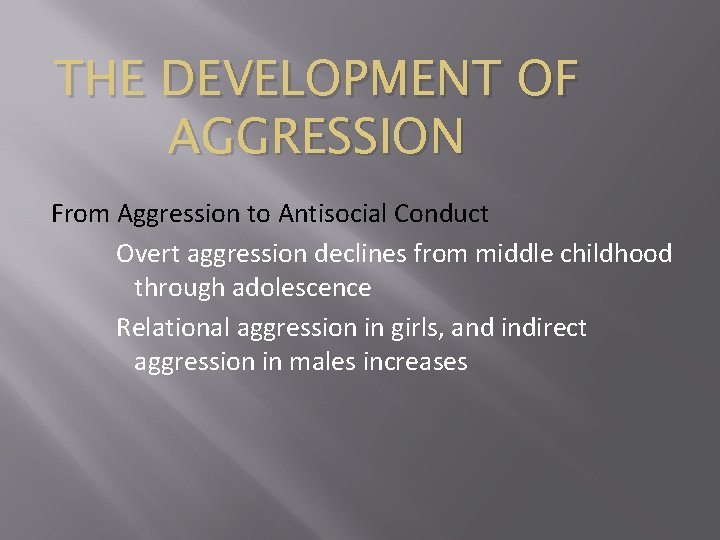 THE DEVELOPMENT OF AGGRESSION

From Aggression to Antisocial Conduct

Overt aggression declines from middle childhood through adolescence

Relational aggression in girls, and indirect aggression in males increases